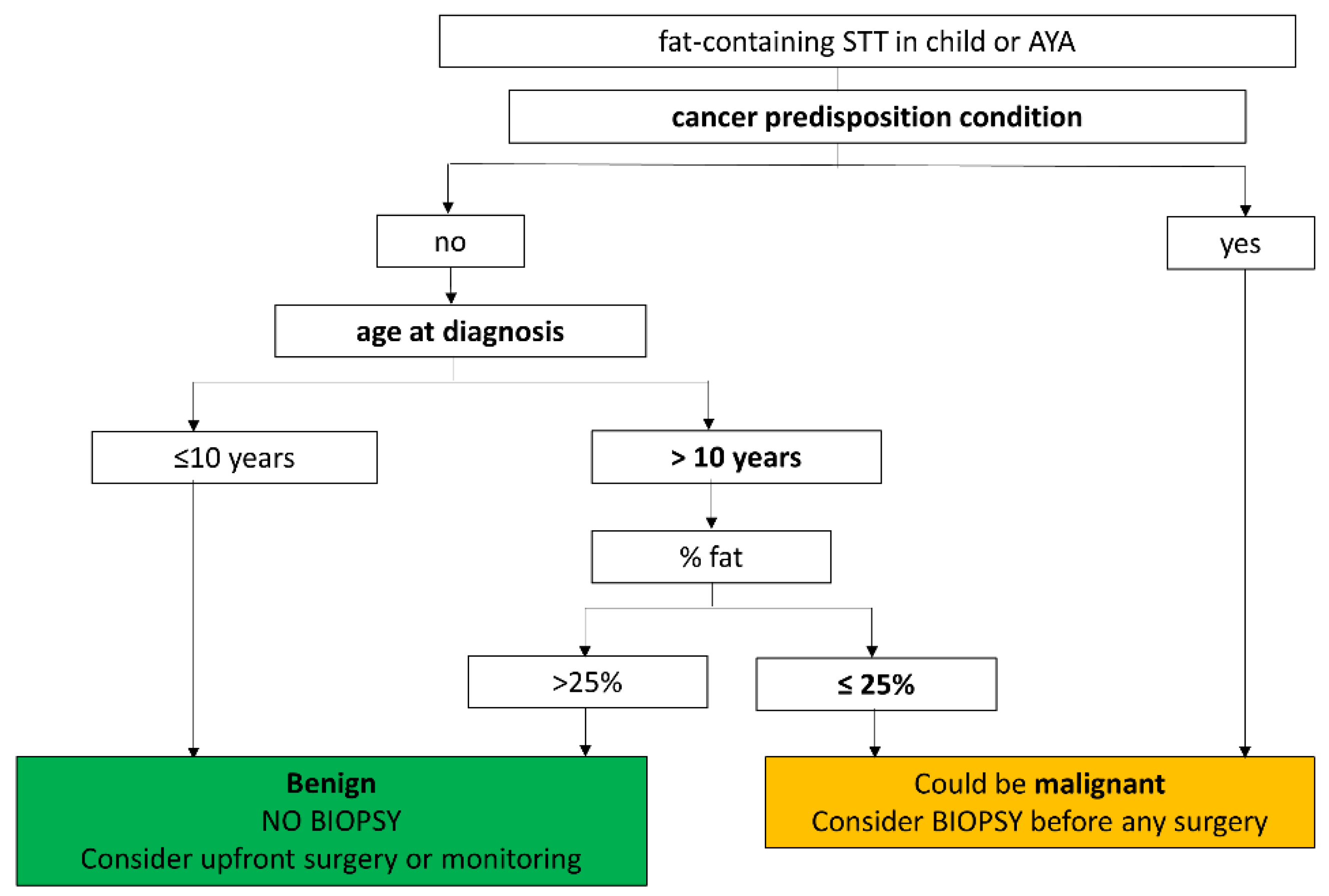 fat-containing STT in child or AYA

cancer predisposition condition

no

yes

age at diagnosis

≤10 years

> 10 years

% fat

>25%

≤ 25%

Benign
NO BIOPSY
Consider upfront surgery or monitoring

Could be malignant
Consider BIOPSY before any surgery